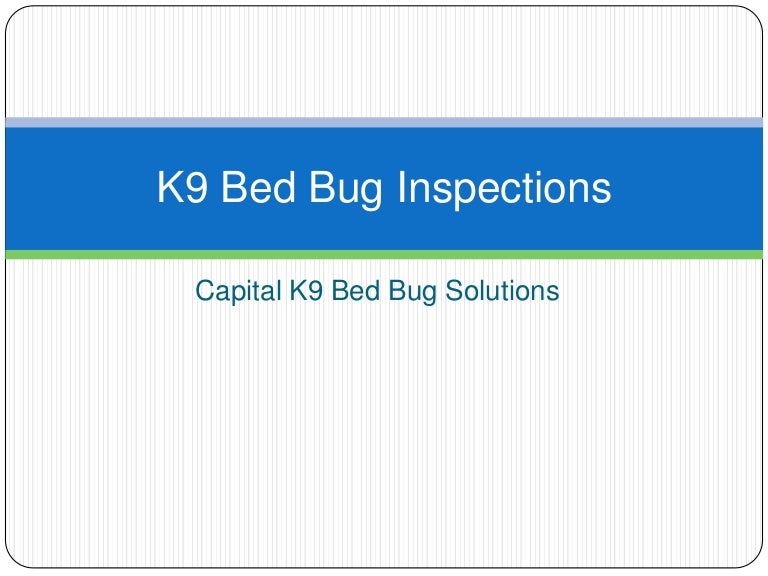 K9 Bed Bug Inspections

Capital K9 Bed Bug Solutions